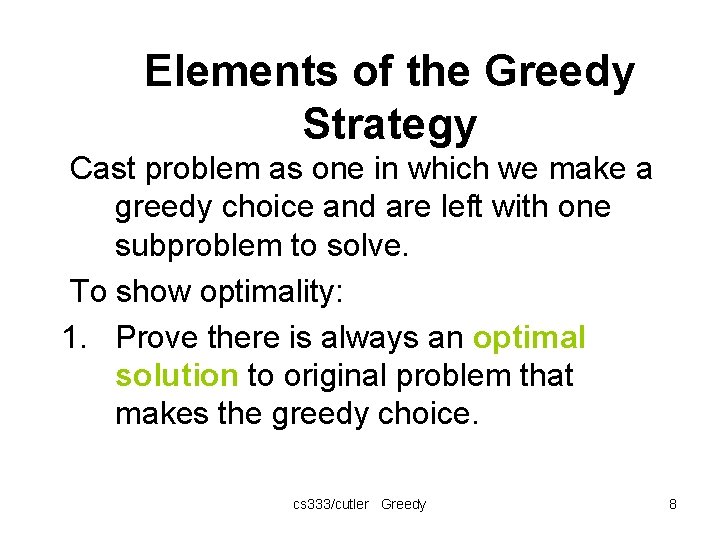 Elements of the Greedy Strategy

Cast problem as one in which we make a greedy choice and are left with one subproblem to solve.

To show optimality:

1. Prove there is always an optimal solution to original problem that makes the greedy choice.

cs333/cutler Greedy

8